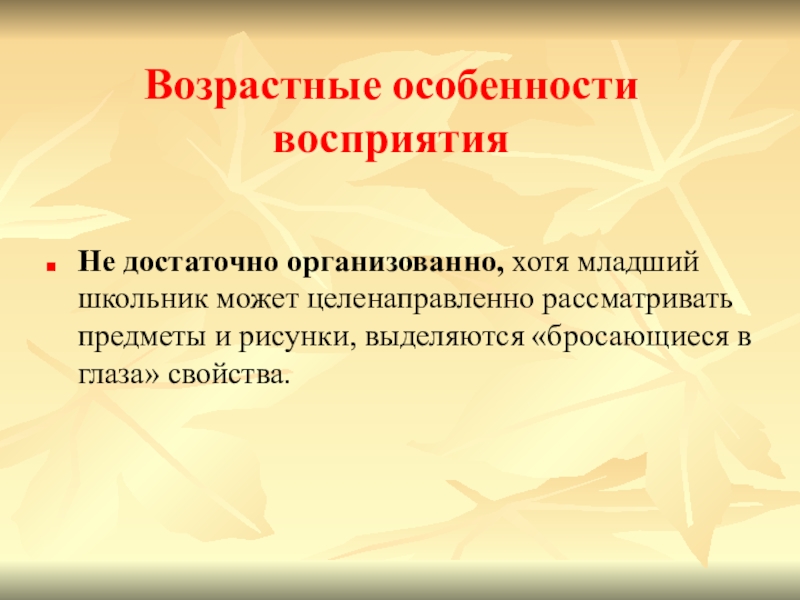 Возрастные особенности восприятия

Не достаточно организованно, хотя младший школьник может целенаправленно рассматривать предметы и рисунки, выделяются «бросающиеся в глаза» свойства.